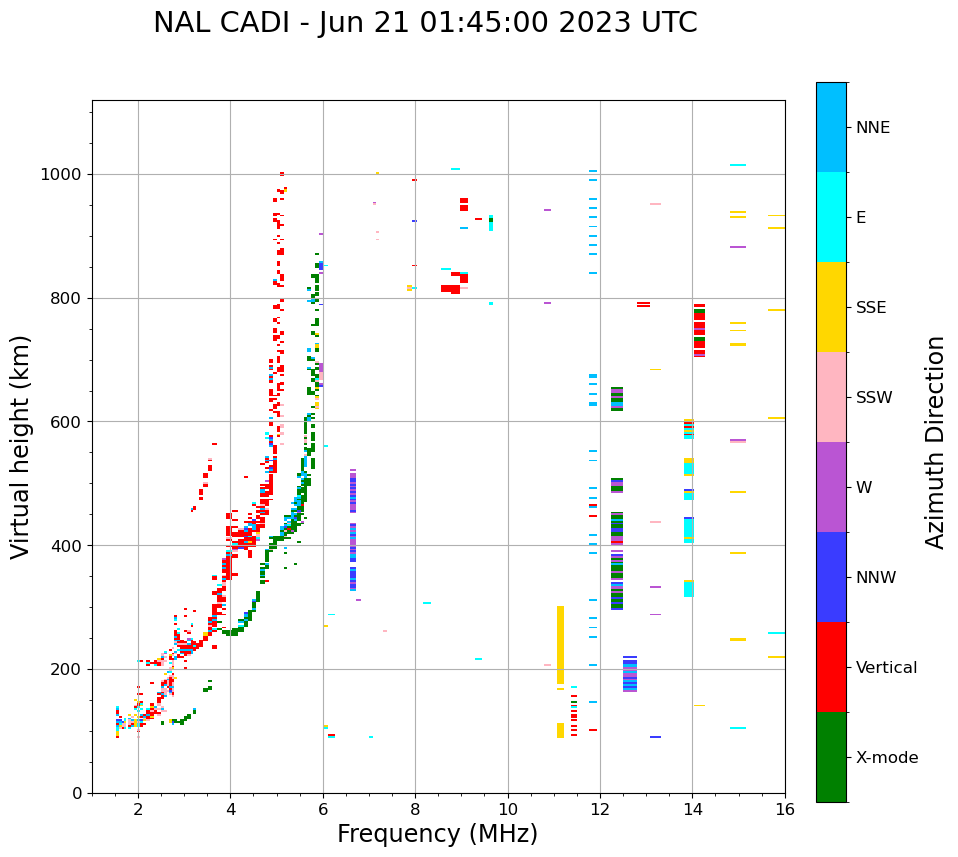 NAL CADI - Jun 21 01:45:00 2023 UTC

Virtual height (km)

1000
800
600
400
200
0

2
4
6
8
10
12
14
16

Frequency (MHz)

NNE
E
SSE
SSW
W
NNW
Vertical
X-mode

Azimuth Direction